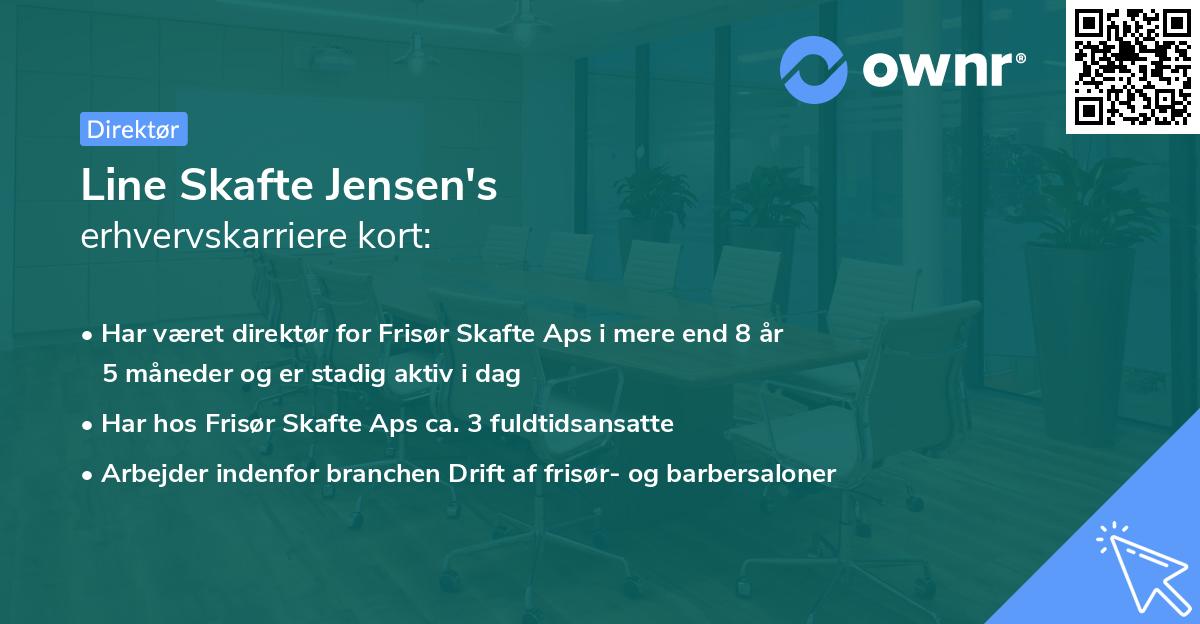 ownr®

Direktør

Line Skafte Jensen's
erhvervskarriere kort:

• Har været direktør for Frisør Skafte Aps i mere end 8 år 5 måneder og er stadig aktiv i dag

• Har hos Frisør Skafte Aps ca. 3 fuldtidsansatte

• Arbejder indenfor branchen Drift af frisør- og barbersaloner